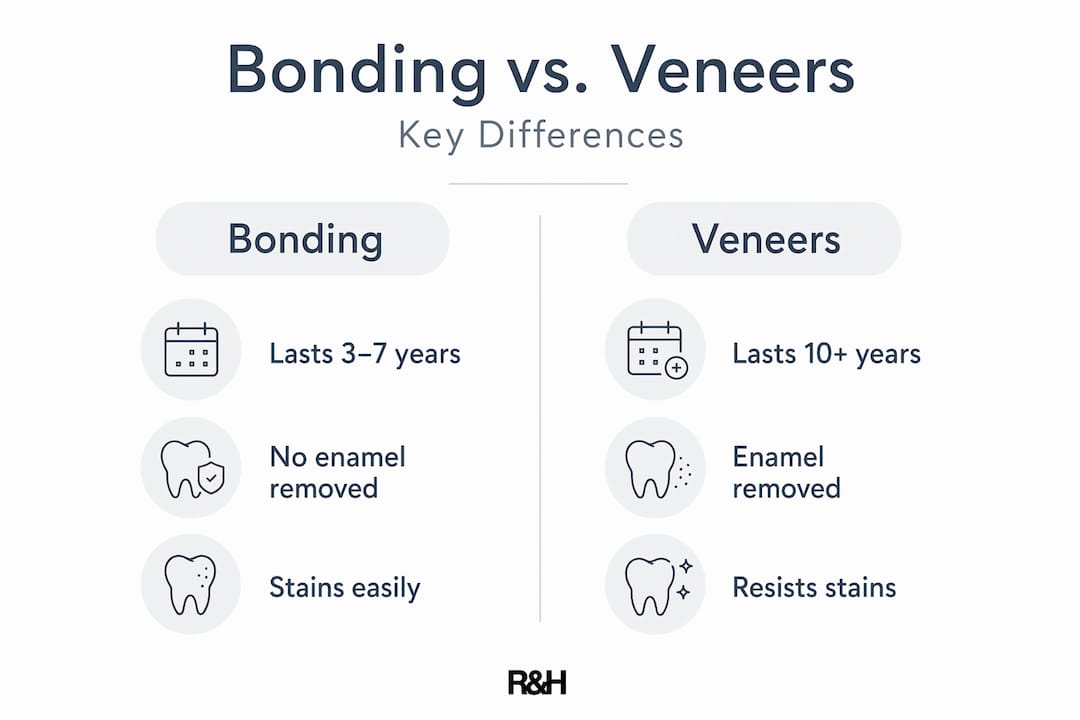 Bonding vs. Veneers
Key Differences

Bonding

Lasts 3–7 years

No enamel removed

Stains easily

Veneers

Lasts 10+ years

Enamel removed

Resists stains

R&H